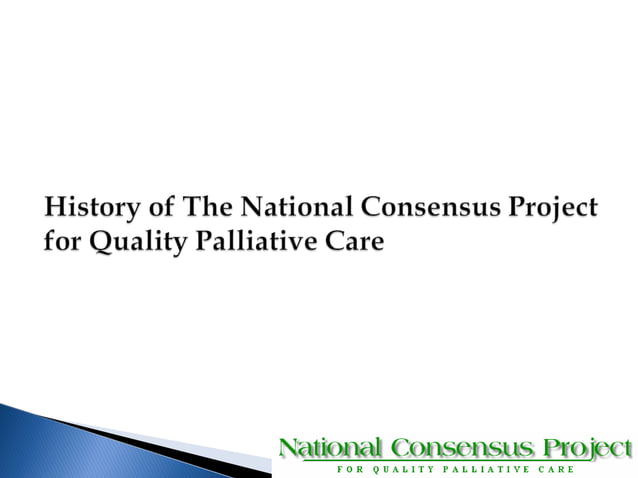 History of The National Consensus Project for Quality Palliative Care

National Consensus Project
FOR QUALITY PALLIATIVE CARE